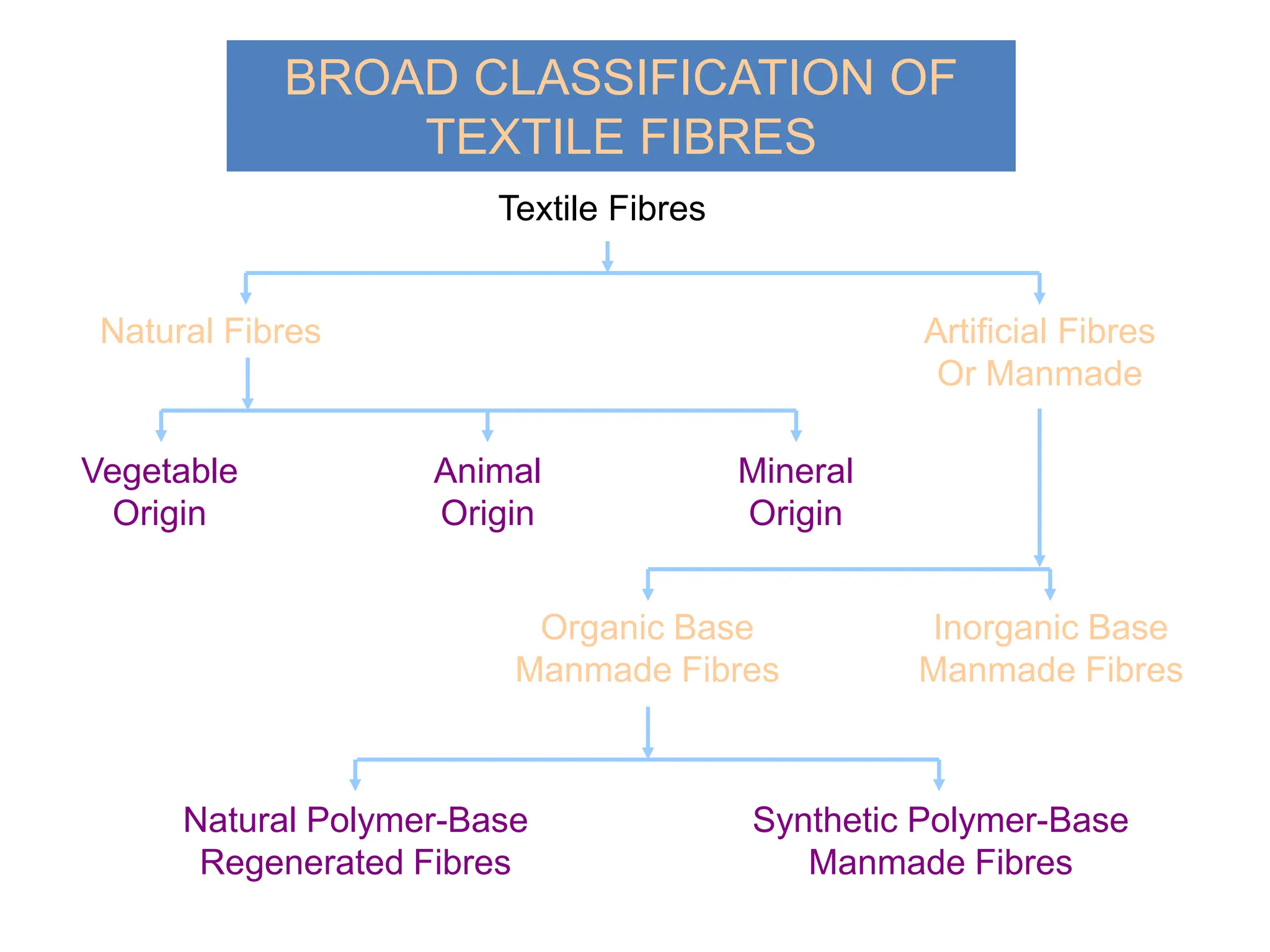 BROAD CLASSIFICATION OF TEXTILE FIBRES

Textile Fibres

Natural Fibres

Artificial Fibres Or Manmade

Vegetable Origin

Animal Origin

Mineral Origin

Organic Base Manmade Fibres

Inorganic Base Manmade Fibres

Natural Polymer-Base Regenerated Fibres

Synthetic Polymer-Base Manmade Fibres